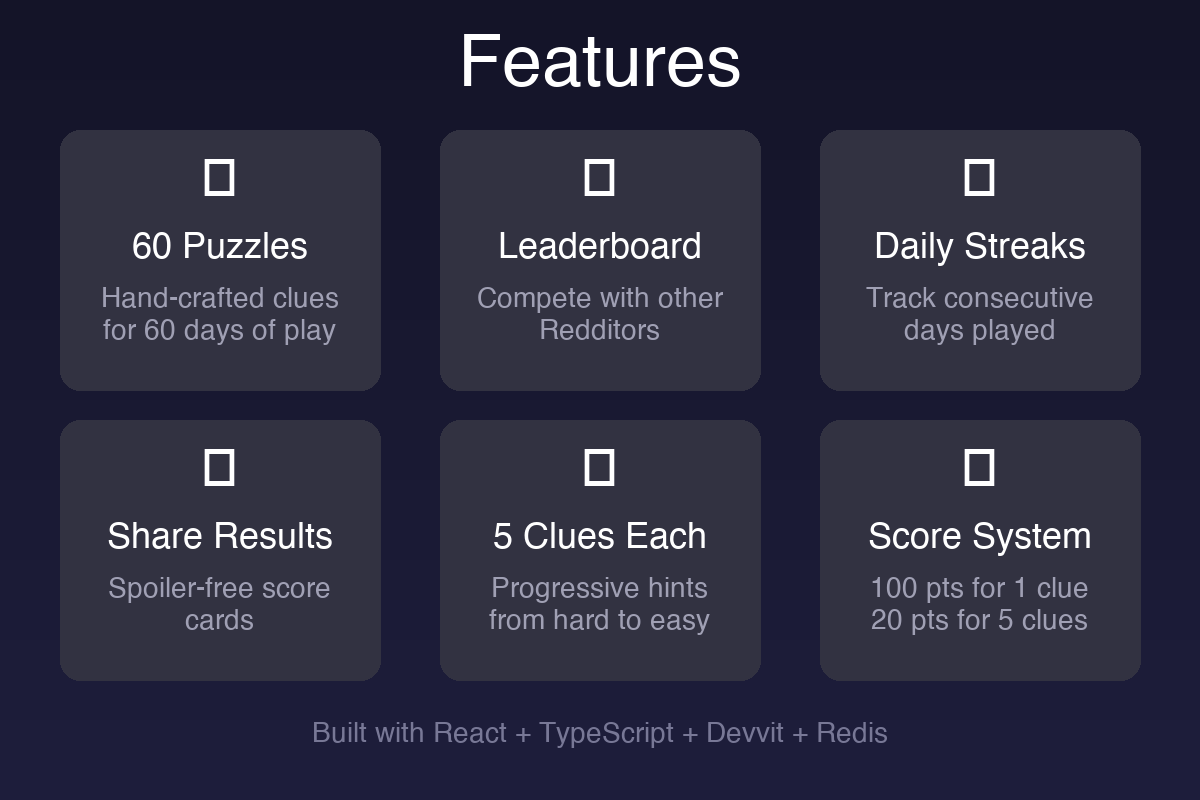 Features

60 Puzzles

Hand-crafted clues for 60 days of play

Leaderboard

Compete with other Redditors

Daily Streaks

Track consecutive days played

Share Results

Spoiler-free score cards

5 Clues Each

Progressive hints from hard to easy

Score System

100 pts for 1 clue
20 pts for 5 clues

Built with React + TypeScript + Devvit + Redis